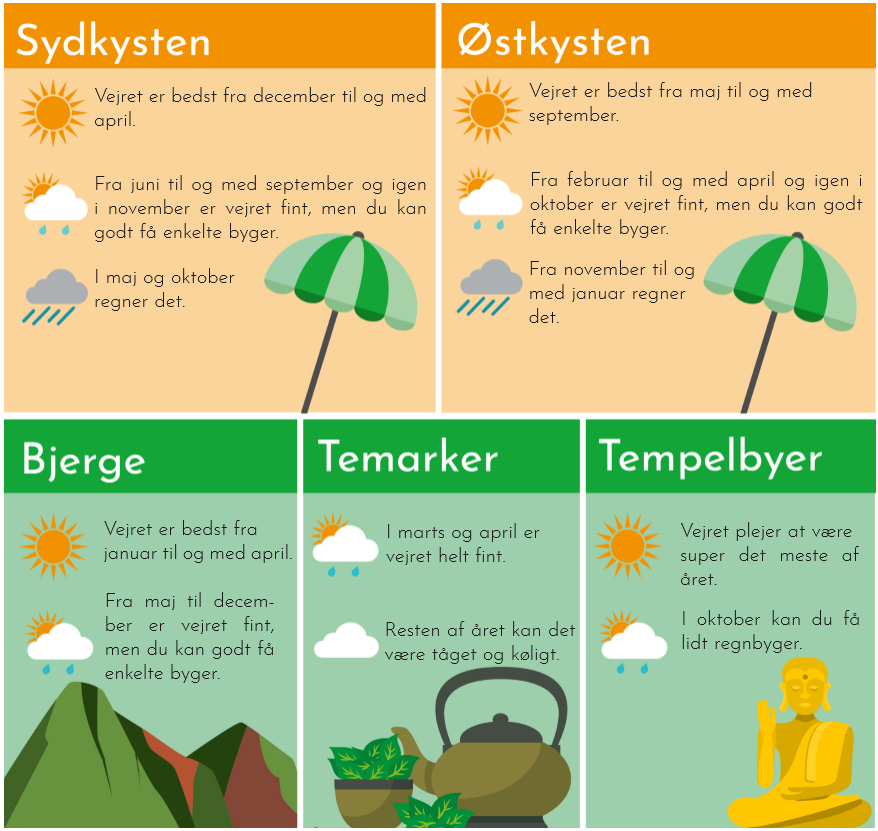 Sydkysten

Vejret er bedst fra december til og med april.

Fra juni til og med september og igen i november er vejret fint, men du kan godt få enkelte byger.

I maj og oktober regner det.

Østkysten

Vejret er bedst fra maj til og med september.

Fra februar til og med april og igen i oktober er vejret fint, men du kan godt få enkelte byger.

Fra november til og med januar regner det.

Bjerge

Vejret er bedst fra januar til og med april.

Fra maj til december er vejret fint, men du kan godt få enkelte byger.

Temarker

I marts og april er vejret helt fint.

Resten af året kan det være tåget og køligt.

Tempelbyer

Vejret plejer at være super det meste af året.

I oktober kan du få lidt regnbyger.